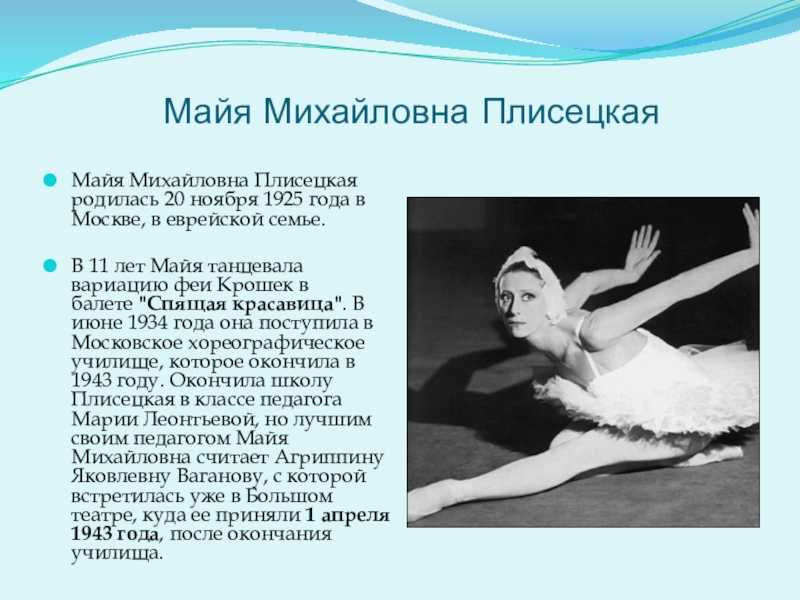 Майя Михайловна Плисецкая

Майя Михайловна Плисецкая родилась 20 ноября 1925 года в Москве, в еврейской семье.

В 11 лет Майя танцевала вариацию феи Крошек в балете "Спящая красавица". В июне 1934 года она поступила в Московское хореографическое училище, которое окончила в 1943 году. Окончила школу Плисецкая в классе педагога Марии Леонтьевой, но лучшим своим педагогом Майя Михайловна считает Агриппину Яковлевну Ваганову, с которой встретилась уже в Большом театре, куда ее приняли 1 апреля 1943 года, после окончания училища.